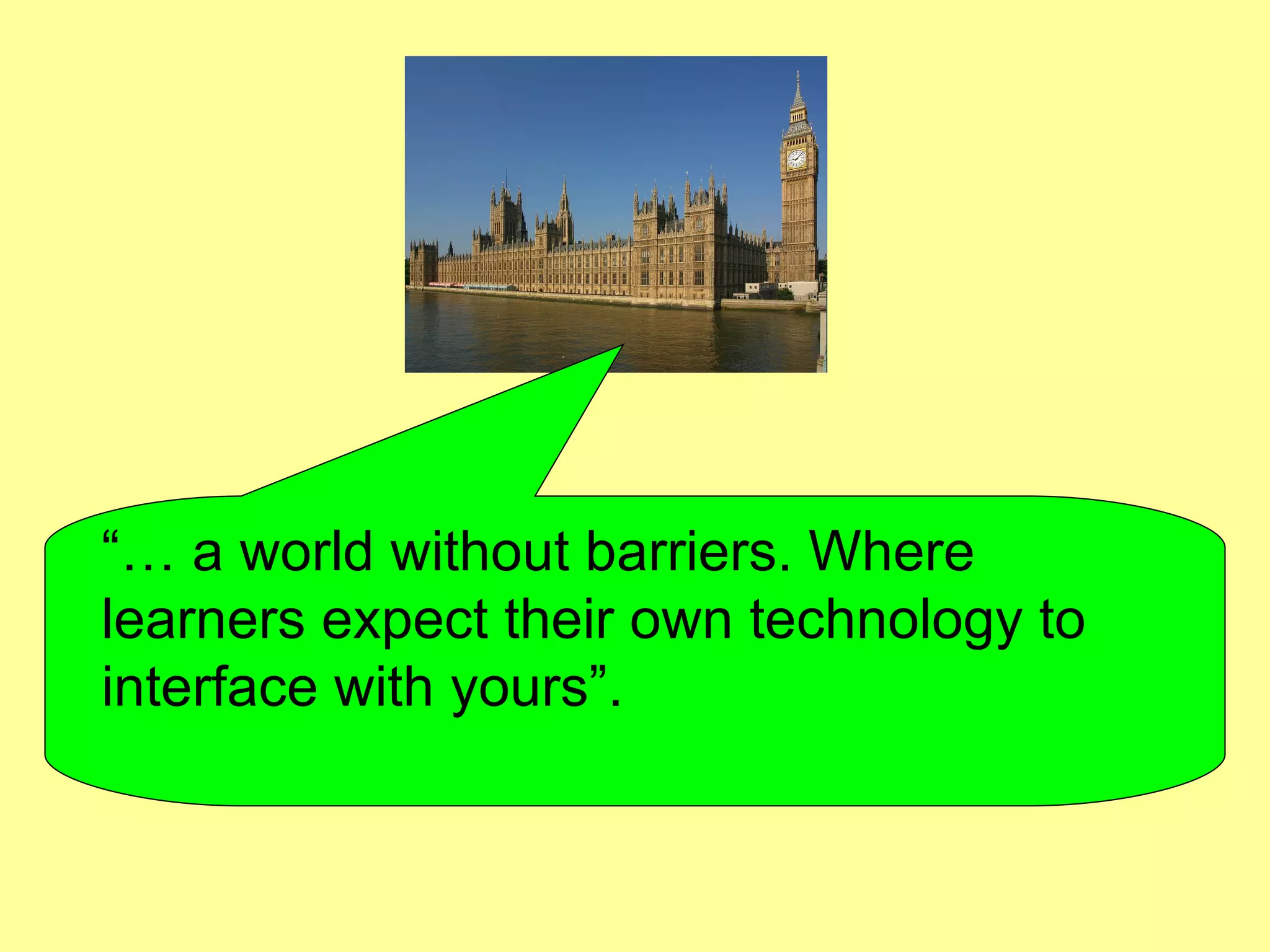 “… a world without barriers. Where learners expect their own technology to interface with yours”.